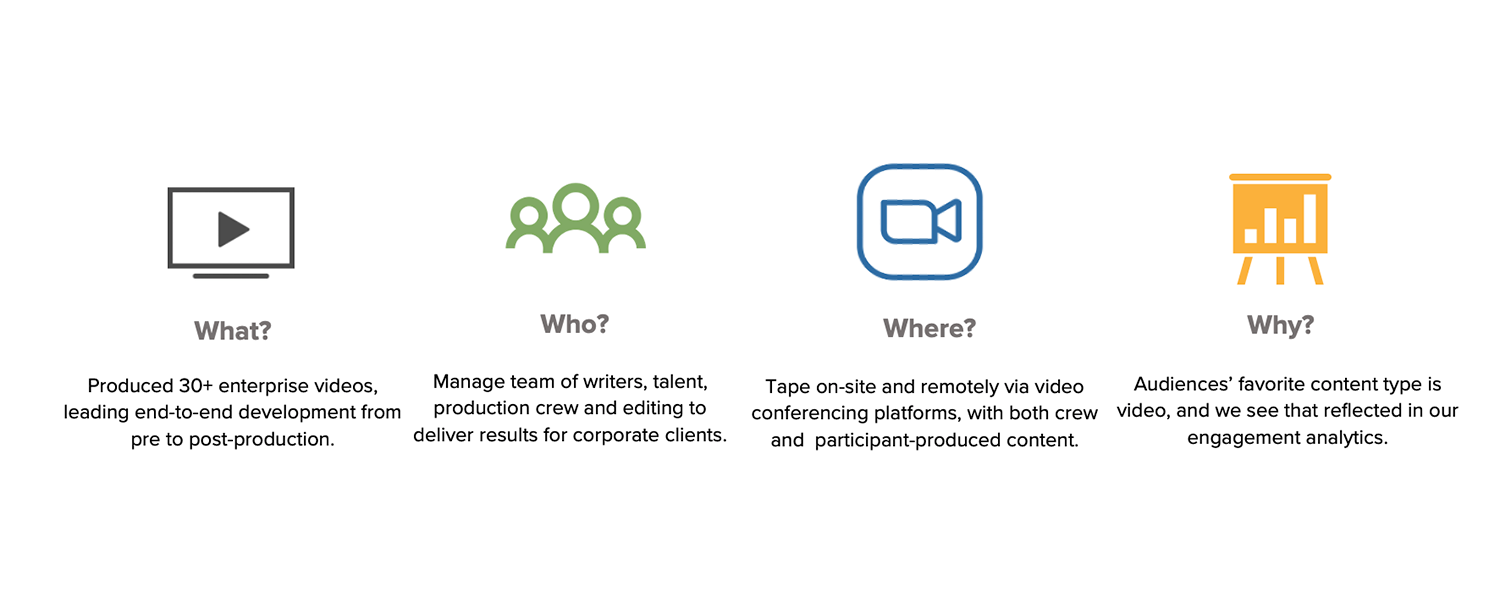 What?

Produced 30+ enterprise videos, leading end-to-end development from pre to post-production.

Who?

Manage team of writers, talent, production crew and editing to deliver results for corporate clients.

Where?

Tape on-site and remotely via video conferencing platforms, with both crew and participant-produced content.

Why?

Audiences' favorite content type is video, and we see that reflected in our engagement analytics.